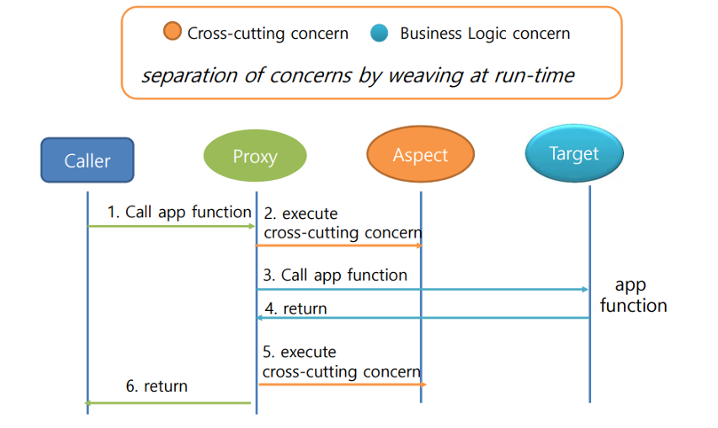 Cross-cutting concern Business Logic concern

separation of concerns by weaving at run-time

Caller

Proxy

Aspect

Target

1. Call app function

2. execute cross-cutting concern

3. Call app function

app function

4. return

5. execute cross-cutting concern

6. return